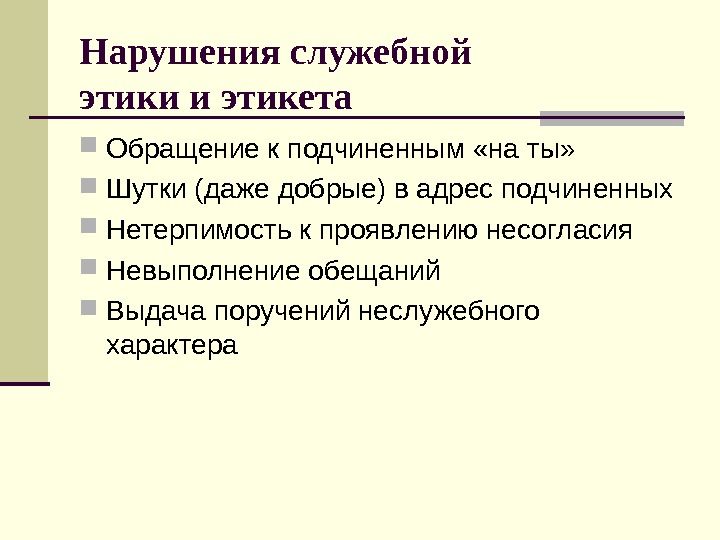 Нарушения служебной этики и этикета

- Обращение к подчиненным «на ты»
- Шутки (даже добрые) в адрес подчиненных
- Нетерпимость к проявлению несогласия
- Невыполнение обещаний
- Выдача поручений неслужебного характера